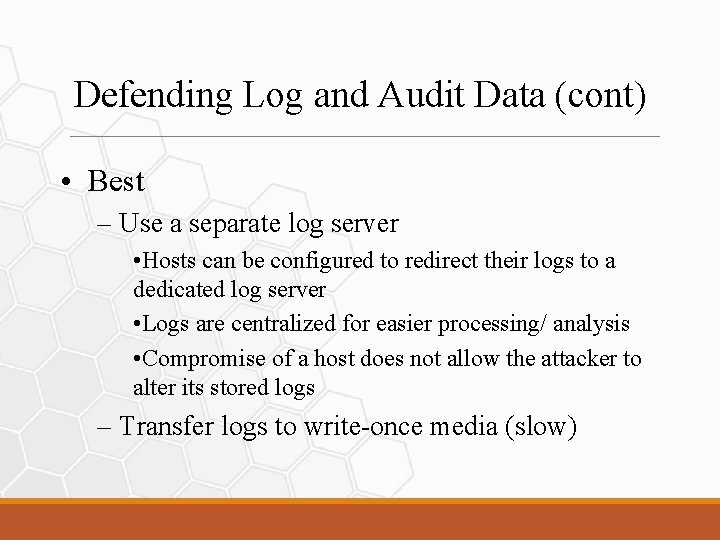 Defending Log and Audit Data (cont)

• Best

– Use a separate log server

•Hosts can be configured to redirect their logs to a dedicated log server

•Logs are centralized for easier processing/ analysis

•Compromise of a host does not allow the attacker to alter its stored logs

– Transfer logs to write-once media (slow)